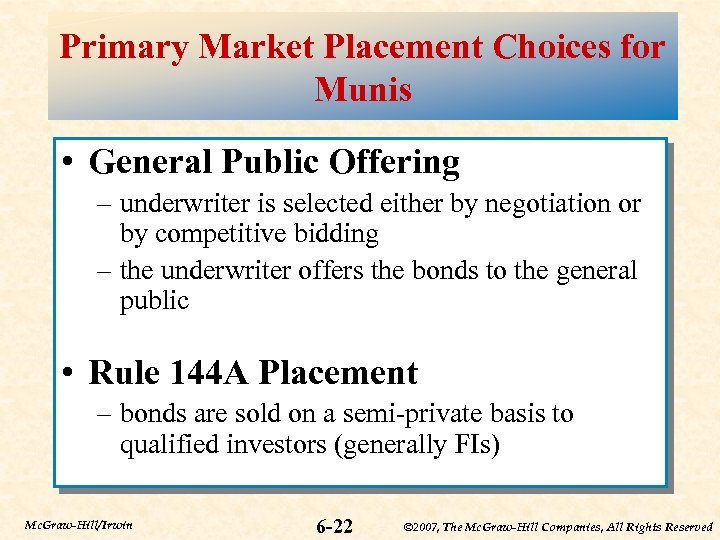 Primary Market Placement Choices for Munis

• General Public Offering
– underwriter is selected either by negotiation or by competitive bidding
– the underwriter offers the bonds to the general public

• Rule 144A Placement
– bonds are sold on a semi-private basis to qualified investors (generally FIs)

McGraw-Hill/Irwin

6-22

©2007, The McGraw-Hill Companies, All Rights Reserved